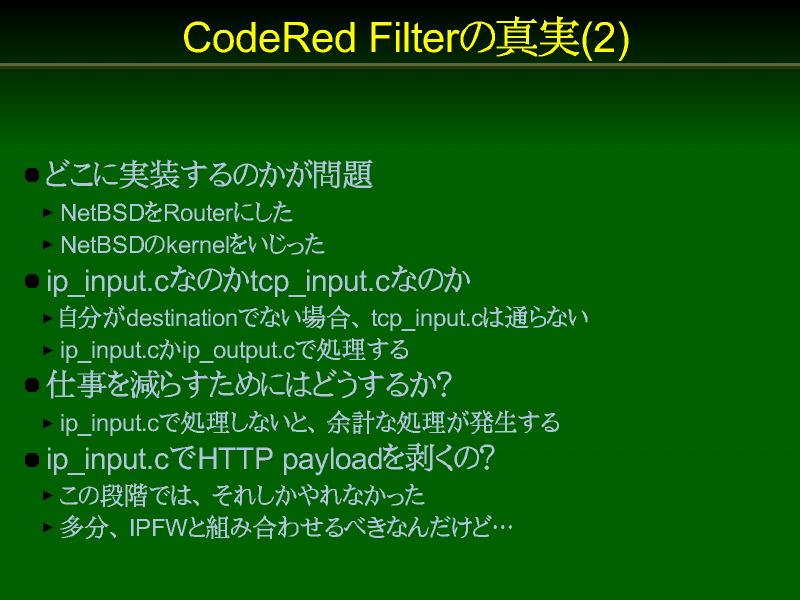 CodeRed Filterの真実(2)

● どこに実装するのかが問題
▸ NetBSDをRouterにした
▸ NetBSDのkernelをいじった

● ip_input.cなのかtcp_input.cなのか
▸ 自分がdestinationでない場合、tcp_input.cは通らない
▸ ip_input.cかip_output.cで処理する

● 仕事を減らすためにはどうするか?
▸ ip_input.cで処理しないと、余計な処理が発生する

● ip_input.cでHTTP payloadを剥くの?
▸ この段階では、それしかやれなかった
▸ 多分、IPFWと組み合わせるべきなんだけど…